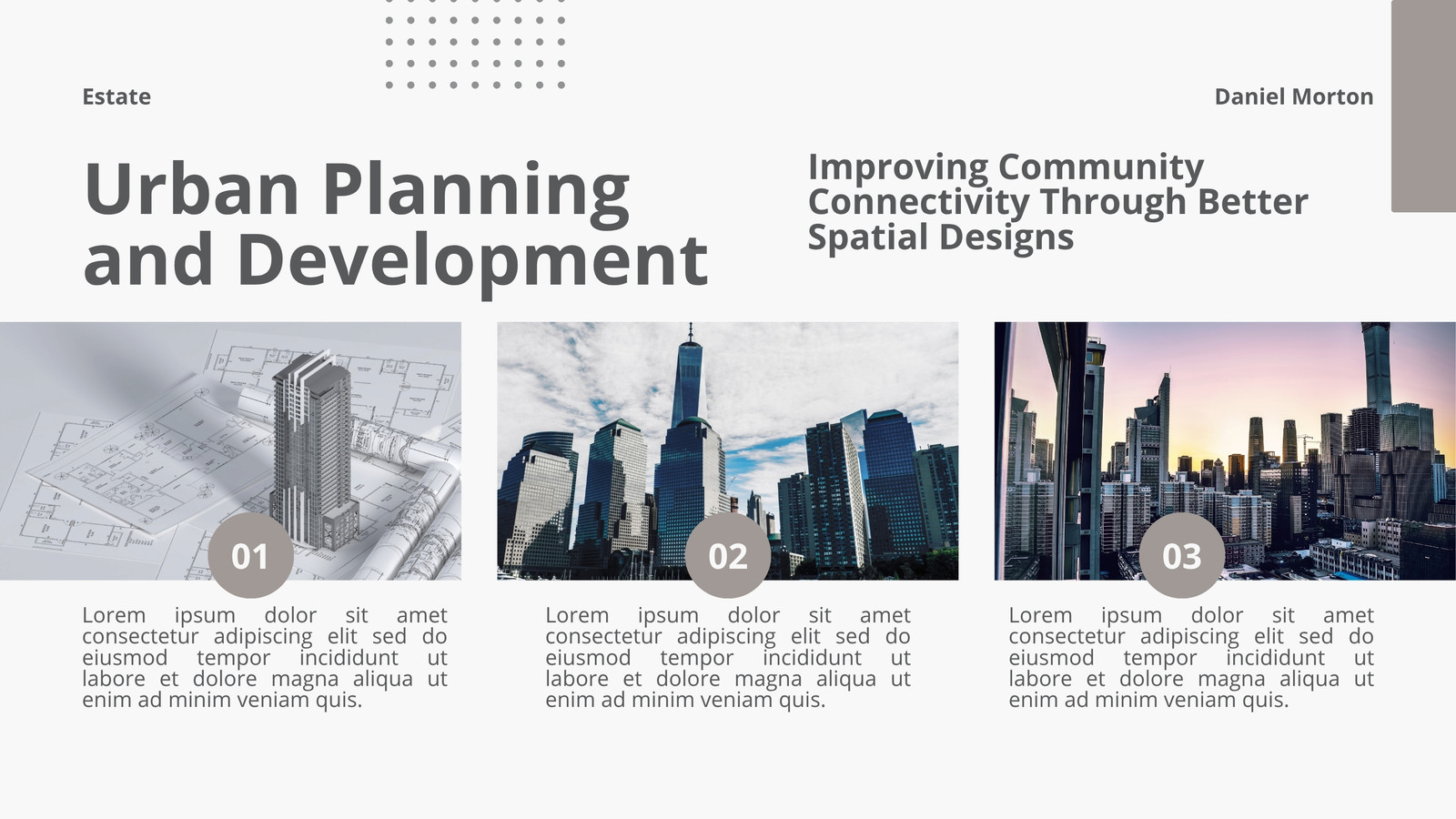 Estate

Daniel Morton

Urban Planning and Development

Improving Community Connectivity Through Better Spatial Designs

01

Lorem ipsum dolor sit amet consectetur adipiscing elit sed do eiusmod tempor incididunt ut labore et dolore magna aliqua ut enim ad minim veniam quis.

02

Lorem ipsum dolor sit amet consectetur adipiscing elit sed do eiusmod tempor incididunt ut labore et dolore magna aliqua ut enim ad minim veniam quis.

03

Lorem ipsum dolor sit amet consectetur adipiscing elit sed do eiusmod tempor incididunt ut labore et dolore magna aliqua ut enim ad minim veniam quis.